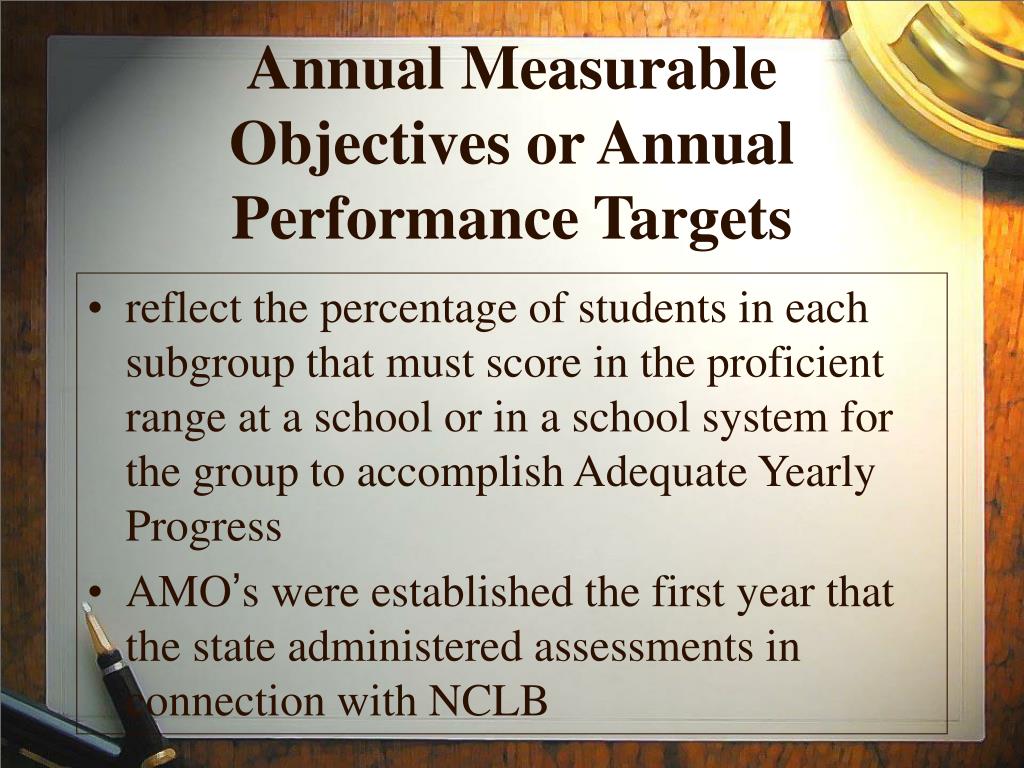 Annual Measurable Objectives or Annual Performance Targets

• reflect the percentage of students in each subgroup that must score in the proficient range at a school or in a school system for the group to accomplish Adequate Yearly Progress

• AMO's were established the first year that the state administered assessments in connection with NCLB